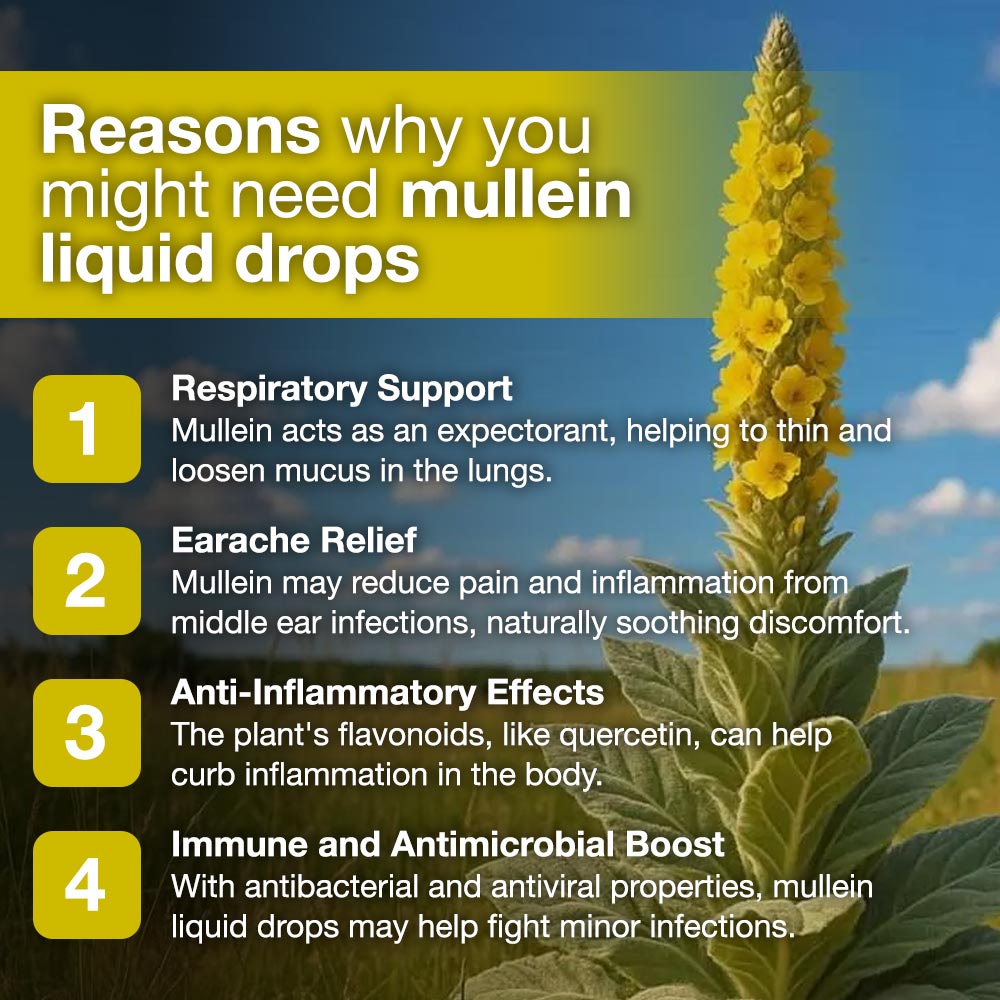 Reasons why you might need mullein liquid drops

1
Respiratory Support
Mullein acts as an expectorant, helping to thin and loosen mucus in the lungs.

2
Earache Relief
Mullein may reduce pain and inflammation from middle ear infections, naturally soothing discomfort.

3
Anti-Inflammatory Effects
The plant's flavonoids, like quercetin, can help curb inflammation in the body.

4
Immune and Antimicrobial Boost
With antibacterial and antiviral properties, mullein liquid drops may help fight minor infections.